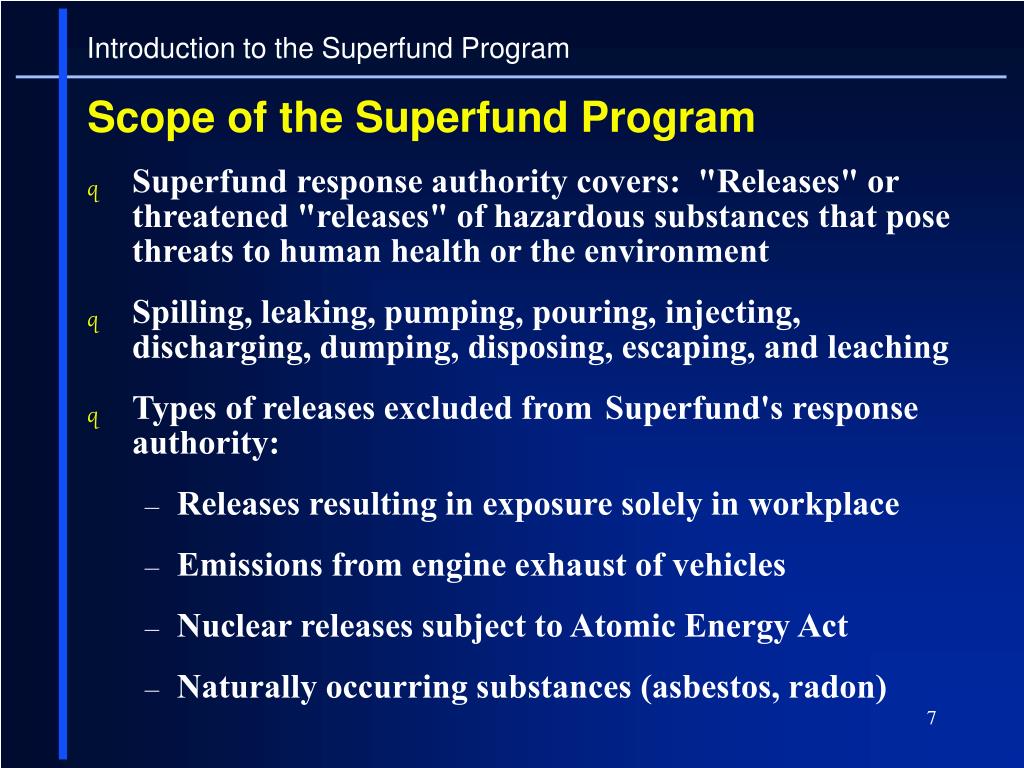 Introduction to the Superfund Program

Scope of the Superfund Program

q Superfund response authority covers: "Releases" or threatened "releases" of hazardous substances that pose threats to human health or the environment

q Spilling, leaking, pumping, pouring, injecting, discharging, dumping, disposing, escaping, and leaching

q Types of releases excluded from Superfund's response authority:

– Releases resulting in exposure solely in workplace

– Emissions from engine exhaust of vehicles

– Nuclear releases subject to Atomic Energy Act

– Naturally occurring substances (asbestos, radon)

7